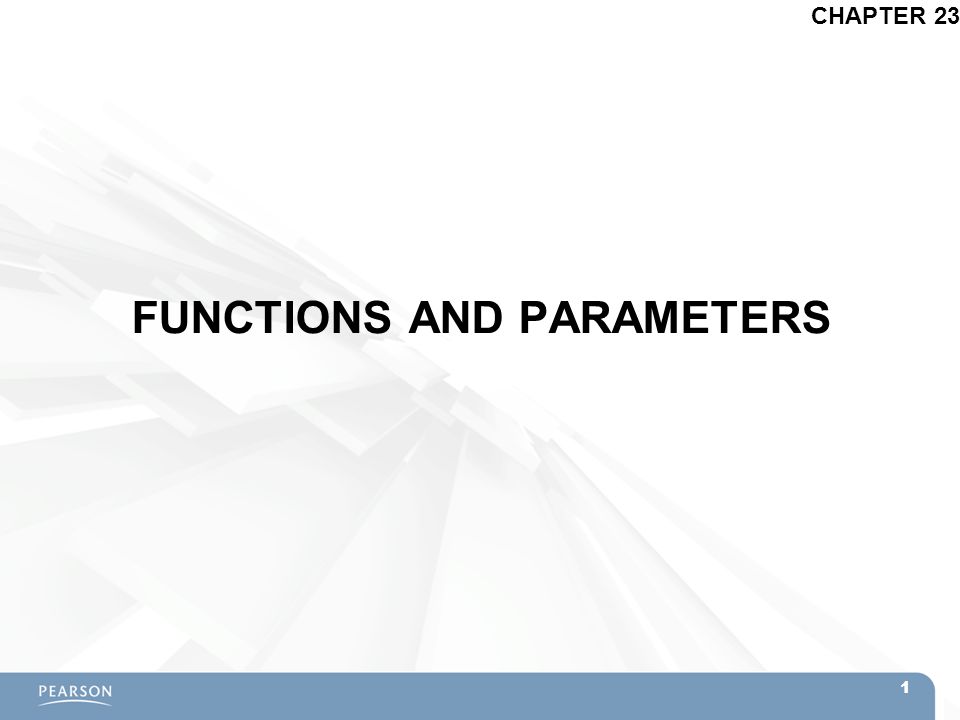 CHAPTER 23

FUNCTIONS AND PARAMETERS

PEARSON

1